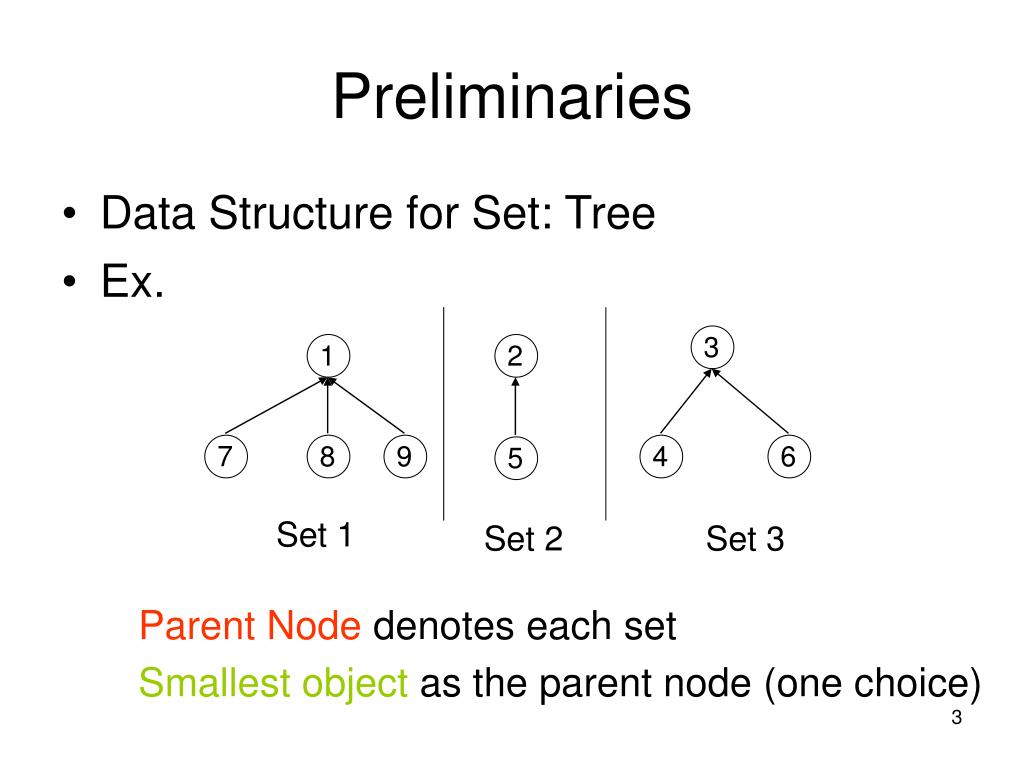 Preliminaries

• Data Structure for Set: Tree
• Ex.

1
7 8 9
Set 1

2
5
Set 2

3
4 6
Set 3

Parent Node denotes each set
Smallest object as the parent node (one choice)

3